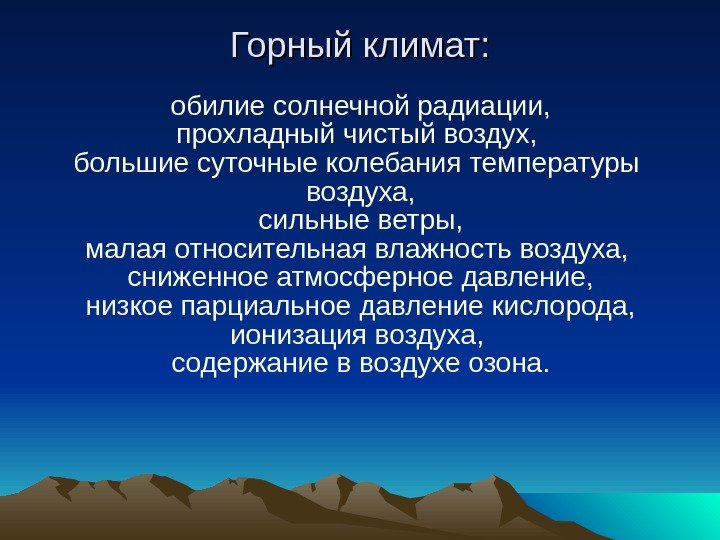 Горный климат:

обилие солнечной радиации,
прохладный чистый воздух,
большие суточные колебания температуры воздуха,
сильные ветры,
малая относительная влажность воздуха,
сниженное атмосферное давление,
низкое парциальное давление кислорода,
ионизация воздуха,
содержание в воздухе озона.